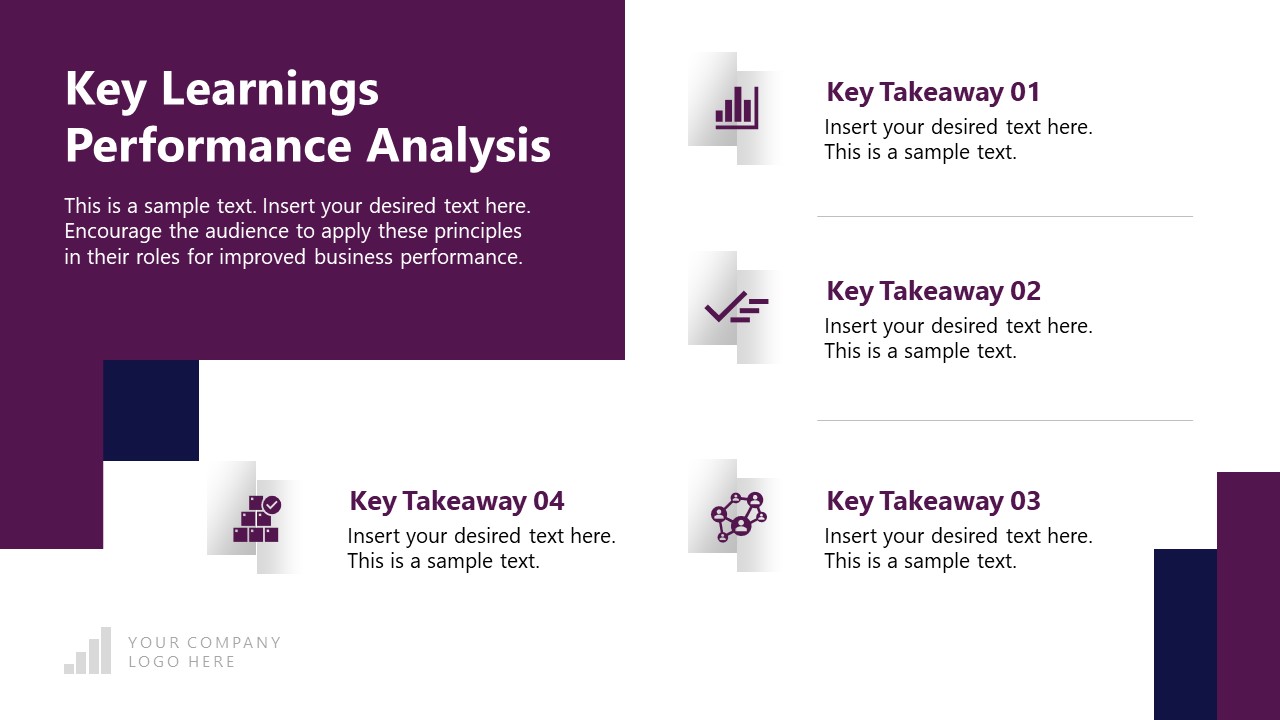 Key Learnings Performance Analysis

This is a sample text. Insert your desired text here. Encourage the audience to apply these principles in their roles for improved business performance.

Key Takeaway 01
Insert your desired text here. This is a sample text.

Key Takeaway 02
Insert your desired text here. This is a sample text.

Key Takeaway 04
Insert your desired text here. This is a sample text.

Key Takeaway 03
Insert your desired text here. This is a sample text.

YOUR COMPANY LOGO HERE